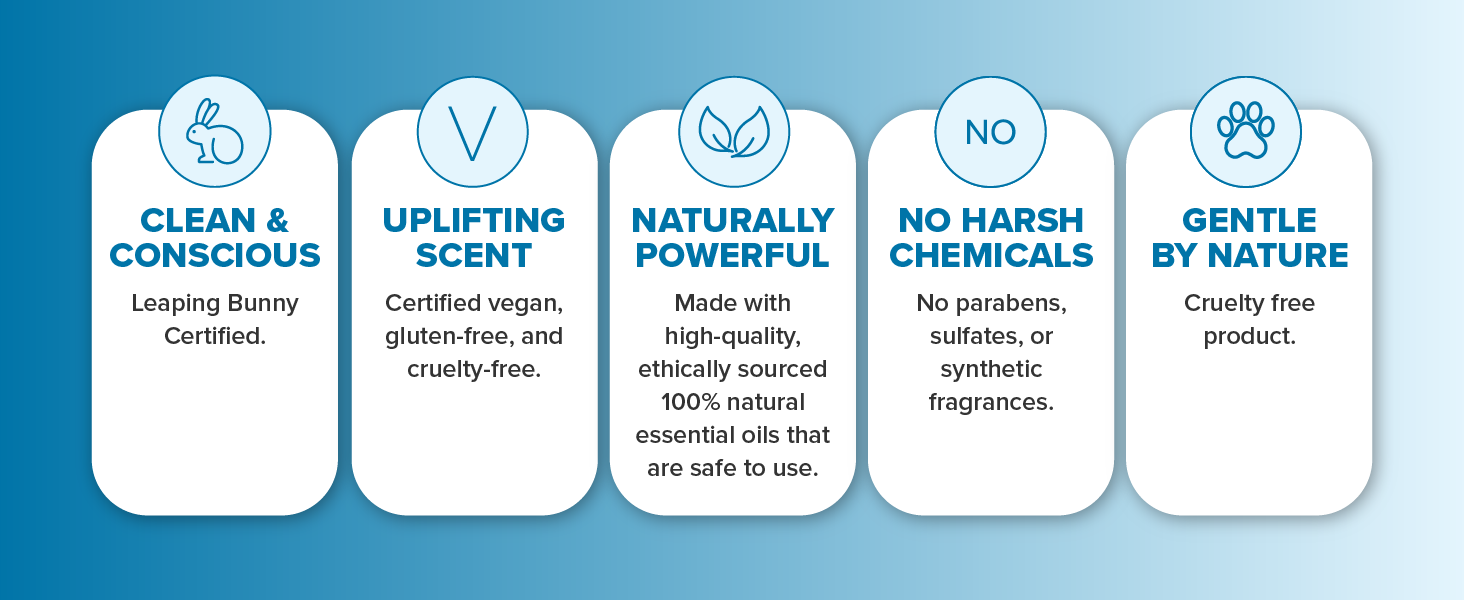 CLEAN & CONSCIOUS
Leaping Bunny Certified.

V

UPLIFTING SCENT
Certified vegan, gluten-free, and cruelty-free.

NATURALLY POWERFUL
Made with high-quality, ethically sourced 100% natural essential oils that are safe to use.

NO

NO HARSH CHEMICALS
No parabens, sulfates, or synthetic fragrances.

GENTLE BY NATURE
Cruelty free product.